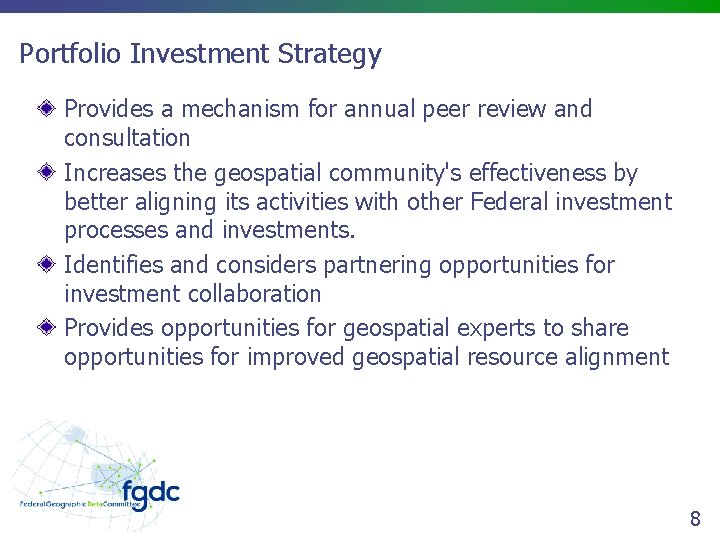 Portfolio Investment Strategy

Provides a mechanism for annual peer review and consultation

Increases the geospatial community's effectiveness by better aligning its activities with other Federal investment processes and investments.

Identifies and considers partnering opportunities for investment collaboration

Provides opportunities for geospatial experts to share opportunities for improved geospatial resource alignment

fgdc
Federal Geographic Data Committee

8